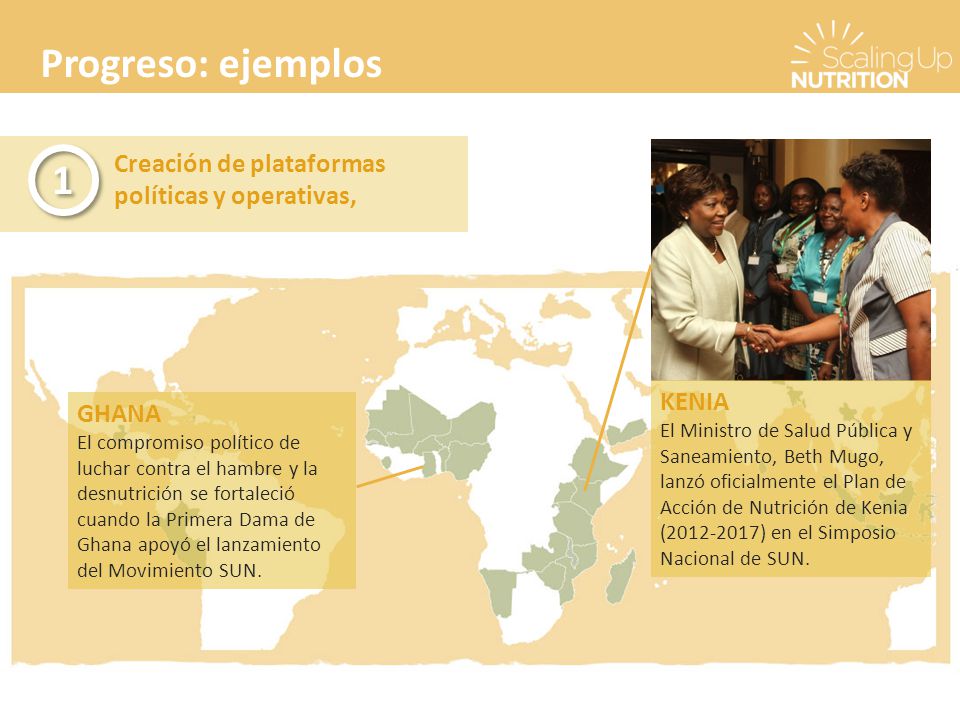 Progreso: ejemplos

Scaling Up NUTRITION

1 Creación de plataformas políticas y operativas,

GHANA
El compromiso político de luchar contra el hambre y la desnutrición se fortaleció cuando la Primera Dama de Ghana apoyó el lanzamiento del Movimiento SUN.

KENIA
El Ministro de Salud Pública y Saneamiento, Beth Mugo, lanzó oficialmente el Plan de Acción de Nutrición de Kenia (2012-2017) en el Simposio Nacional de SUN.